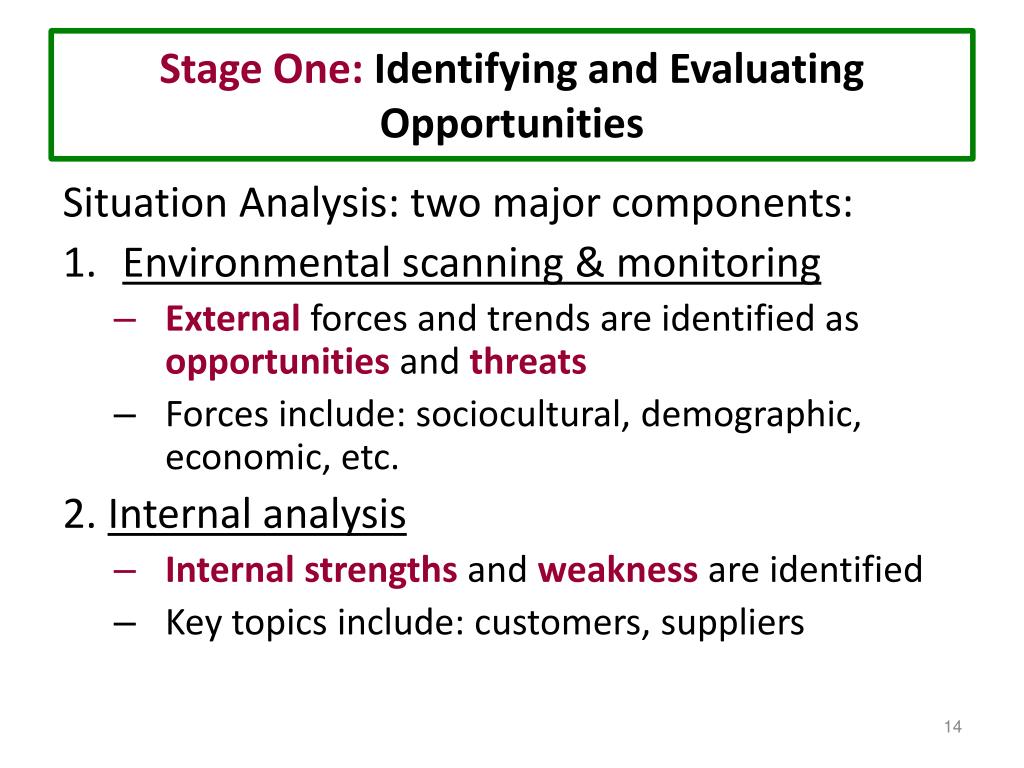 Stage One: Identifying and Evaluating Opportunities

Situation Analysis: two major components:

1. Environmental scanning & monitoring
– External forces and trends are identified as opportunities and threats
– Forces include: sociocultural, demographic, economic, etc.

2. Internal analysis
– Internal strengths and weakness are identified
– Key topics include: customers, suppliers

14